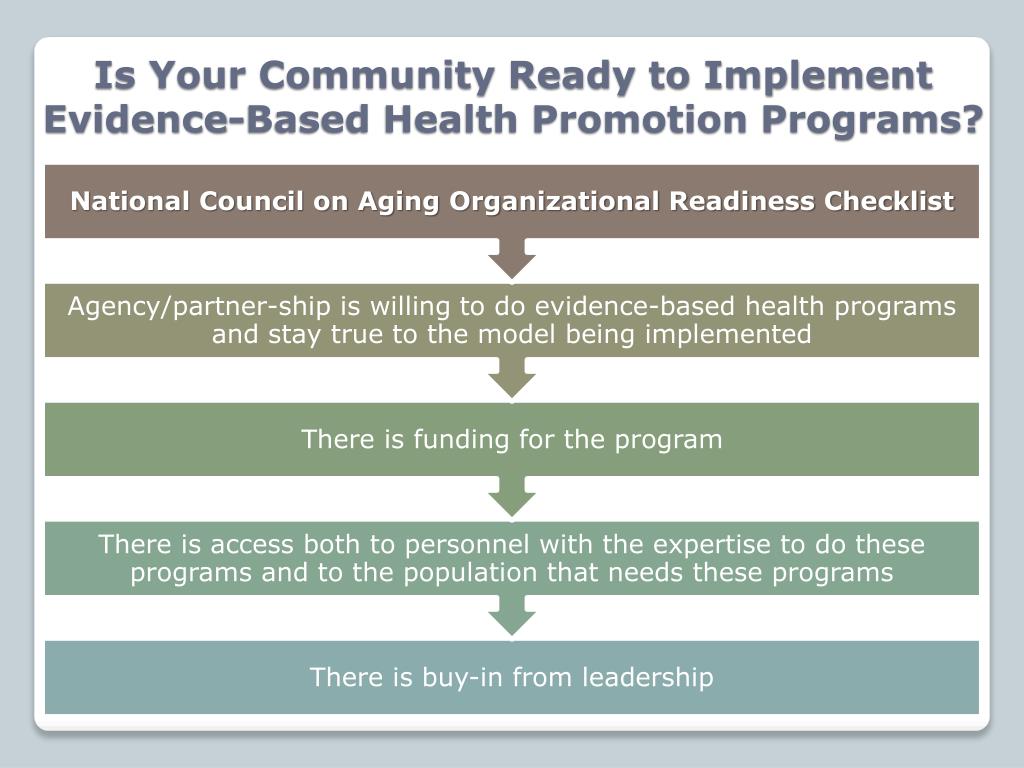 Is Your Community Ready to Implement Evidence-Based Health Promotion Programs?

National Council on Aging Organizational Readiness Checklist

Agency/partner-ship is willing to do evidence-based health programs and stay true to the model being implemented

There is funding for the program

There is access both to personnel with the expertise to do these programs and to the population that needs these programs

There is buy-in from leadership